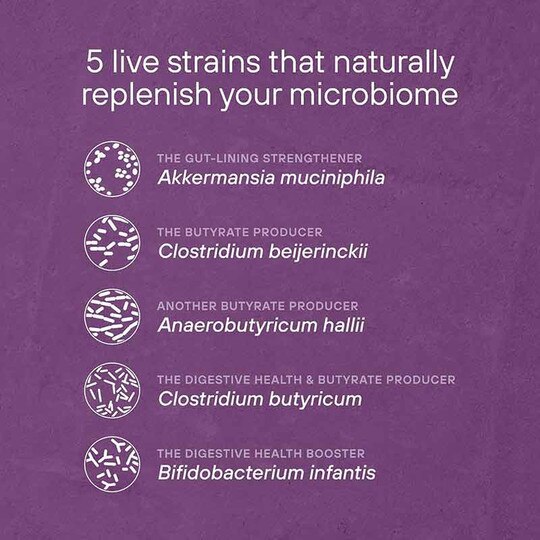 5 live strains that naturally replenish your microbiome

THE GUT-LINING STRENGTHENER
Akkermansia muciniphila

THE BUTYRATE PRODUCER
Clostridium beijerinckii

ANOTHER BUTYRATE PRODUCER
Anaerobutyricum hallii

THE DIGESTIVE HEALTH & BUTYRATE PRODUCER
Clostridium butyricum

THE DIGESTIVE HEALTH BOOSTER
Bifidobacterium infantis